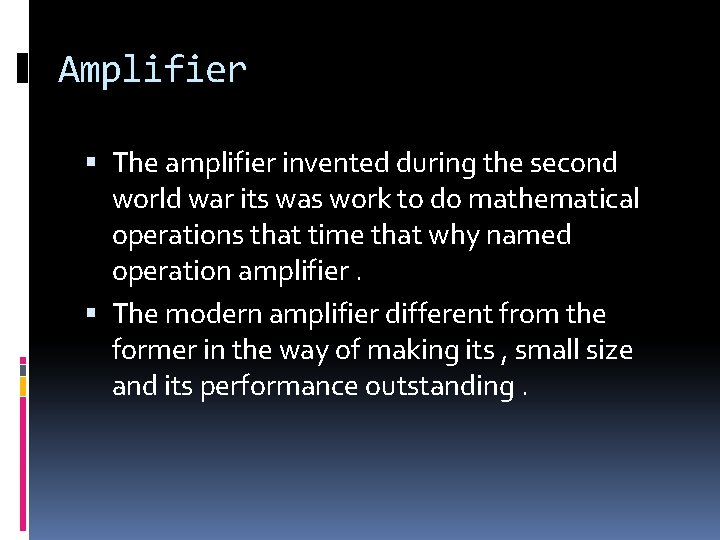 Amplifier

▪ The amplifier invented during the second world war its was work to do mathematical operations that time that why named operation amplifier .

▪ The modern amplifier different from the former in the way of making its , small size and its performance outstanding .